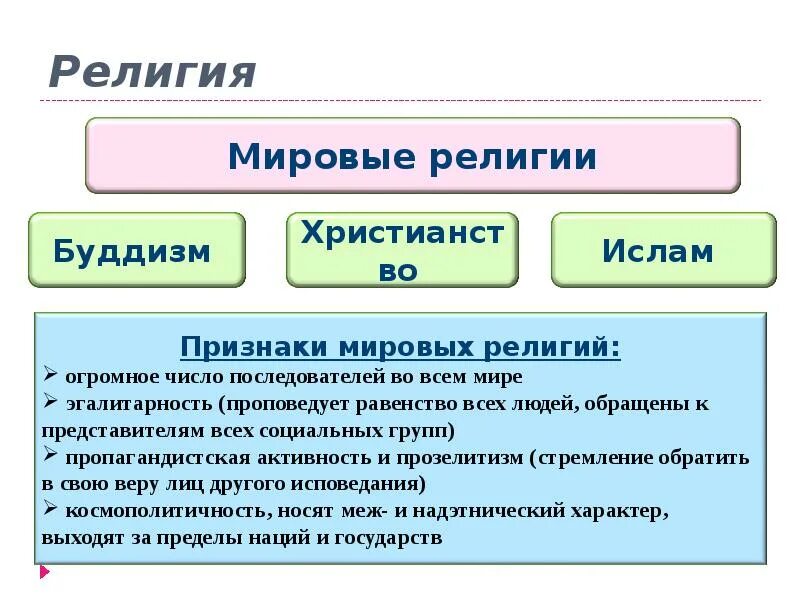 Религия

Мировые религии

Буддизм

Христианст во

Ислам

Признаки мировых религий:
➢ огромное число последователей во всем мире
➢ эгалитарность (проповедует равенство всех людей, обращены к представителям всех социальных групп)
➢ пропагандистская активность и прозелитизм (стремление обратить в свою веру лиц другого исповедания)
➢ космополитичность, носят меж- и надэтнический характер, выходят за пределы наций и государств